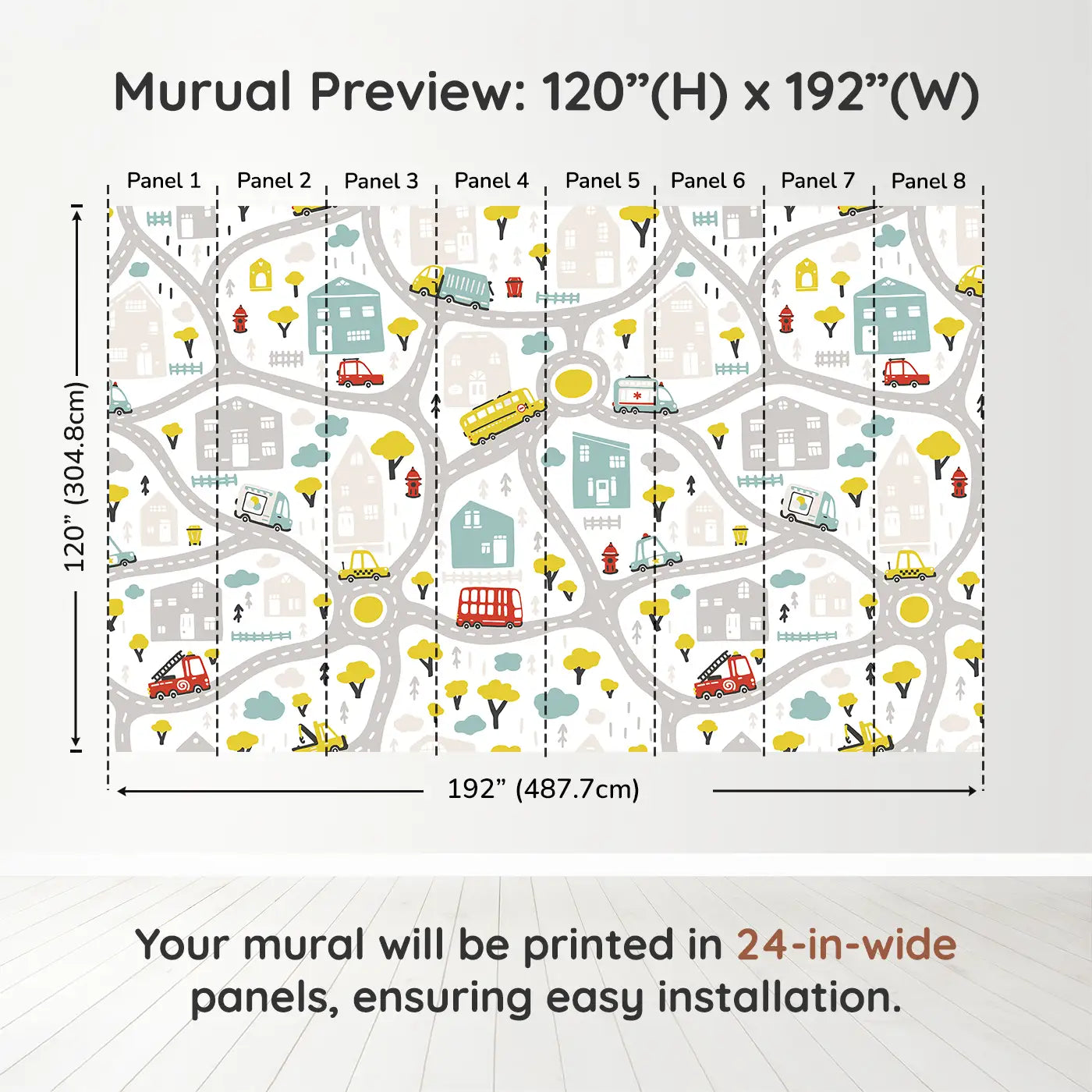 Murual Preview: 120”(H) x 192”(W)

Panel 1 Panel 2 Panel 3 Panel 4 Panel 5 Panel 6 Panel 7 Panel 8

120” (304.8cm)

192” (487.7cm)

Your mural will be printed in 24-in-wide panels, ensuring easy installation.